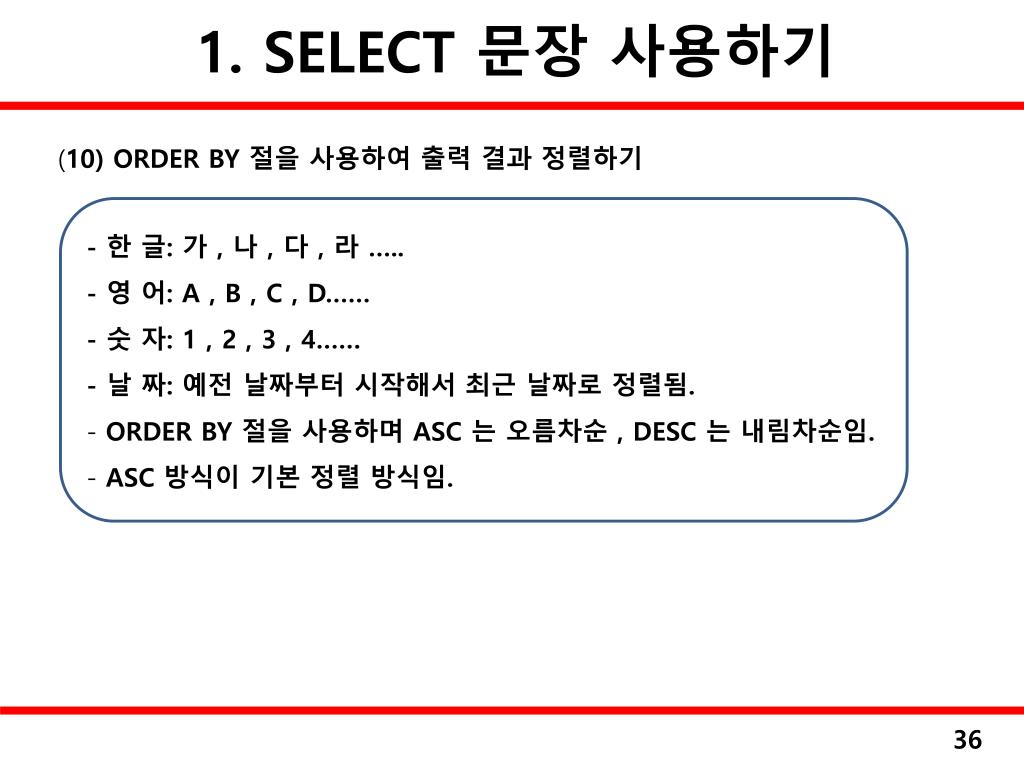 1. SELECT 문장 사용하기

(10) ORDER BY 절을 사용하여 출력 결과 정렬하기

- 한 글: 가 , 나 , 다 , 라 .....
- 영 어: A , B , C , D......
- 숫 자: 1 , 2 , 3 , 4......
- 날 짜: 예전 날짜부터 시작해서 최근 날짜로 정렬됨.
- ORDER BY 절을 사용하며 ASC 는 오름차순 , DESC 는 내림차순임.
- ASC 방식이 기본 정렬 방식임.

36